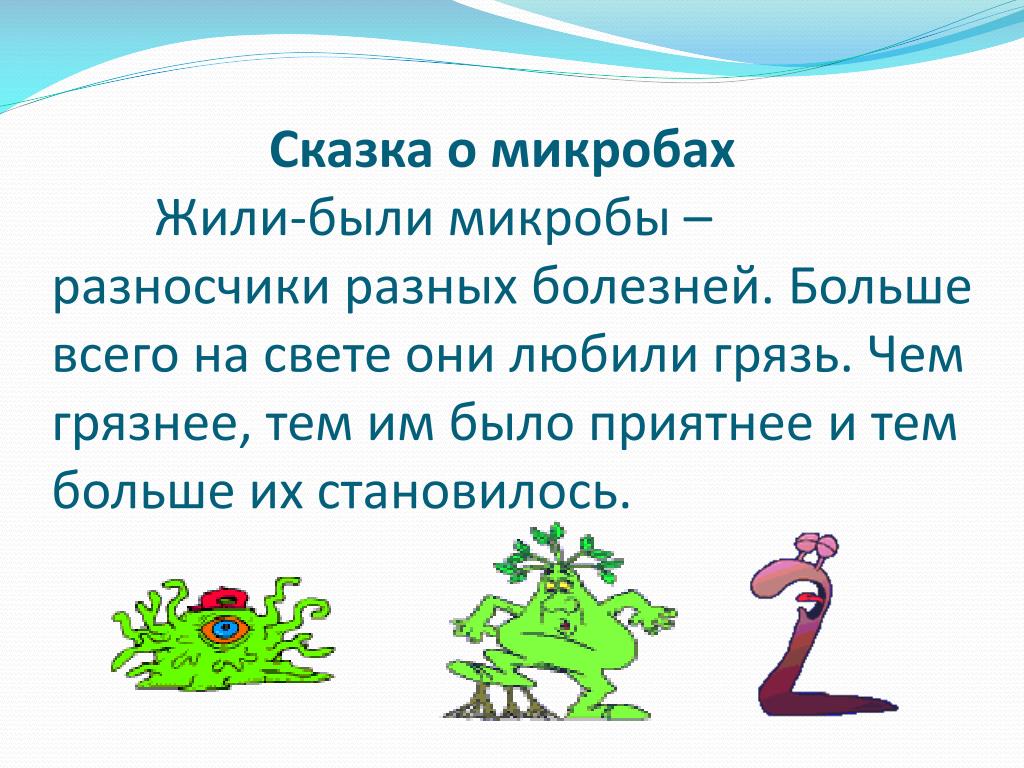 Сказка о микробах

Жили-были микробы – разносчики разных болезней. Больше всего на свете они любили грязь. Чем грязнее, тем им было приятнее и тем больше их становилось.